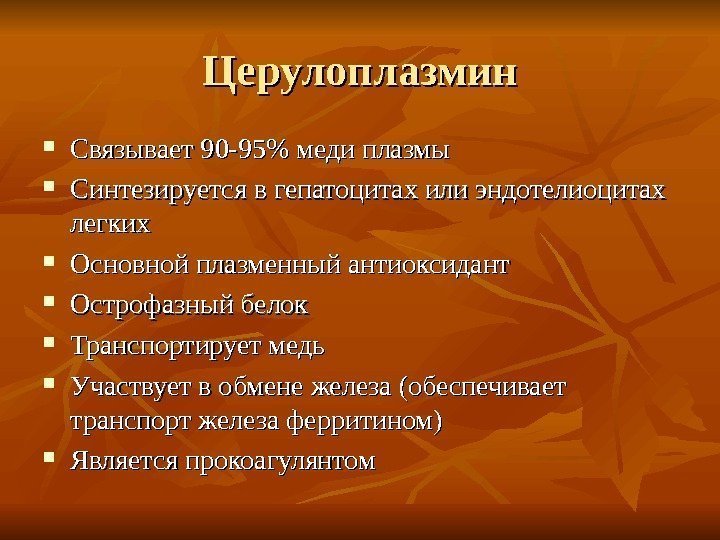 Церулоплазмин

- Связывает 90-95% меди плазмы
- Синтезируется в гепатоцитах или эндотелиоцитах легких
- Основной плазменный антиоксидант
- Острофазный белок
- Транспортирует медь
- Участвует в обмене железа (обеспечивает транспорт железа ферритином)
- Является прокоагулянтом